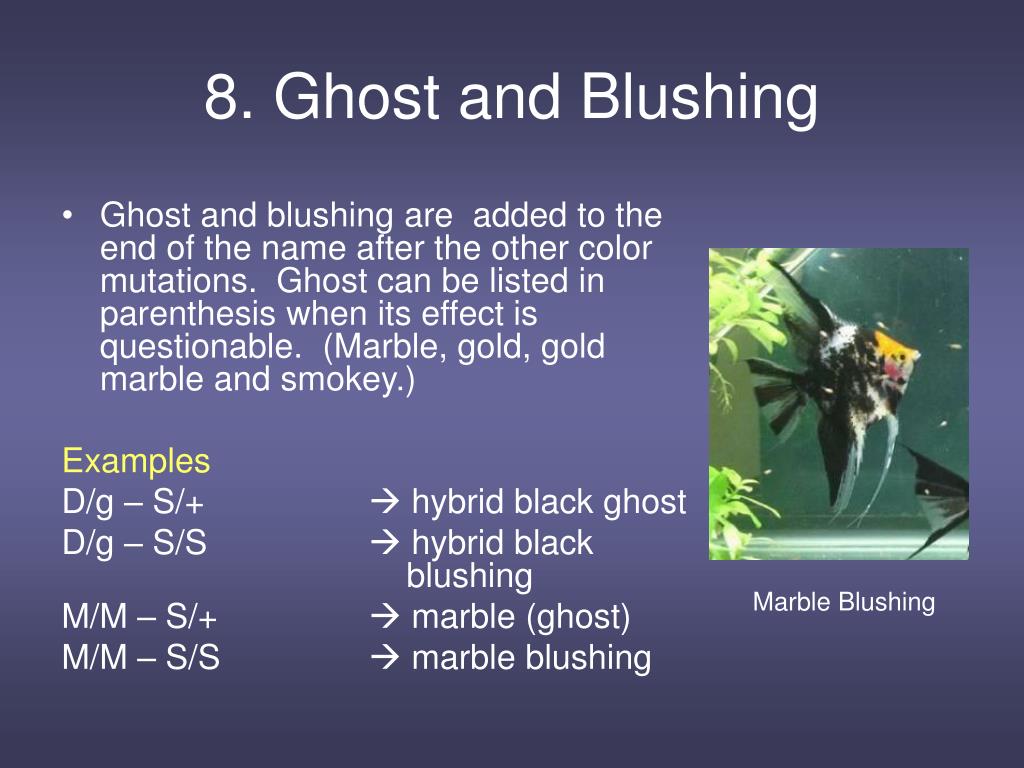 8. Ghost and Blushing

• Ghost and blushing are added to the end of the name after the other color mutations. Ghost can be listed in parenthesis when its effect is questionable. (Marble, gold, gold marble and smokey.)

Examples
D/g – S/+ → hybrid black ghost
D/g – S/S → hybrid black blushing
M/M – S/+ → marble (ghost)
M/M – S/S → marble blushing

Marble Blushing